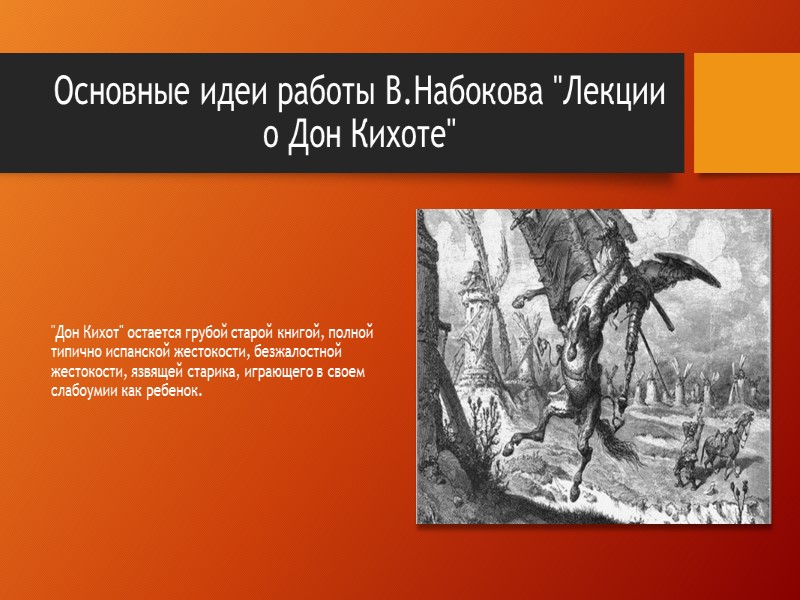 Основные идеи работы В.Набокова "Лекции о Дон Кихоте"

"Дон Кихот" остается грубой старой книгой, полной типично испанской жестокости, безжалостной жестокости, язвящей старика, играющего в своем слабоумии как ребенок.